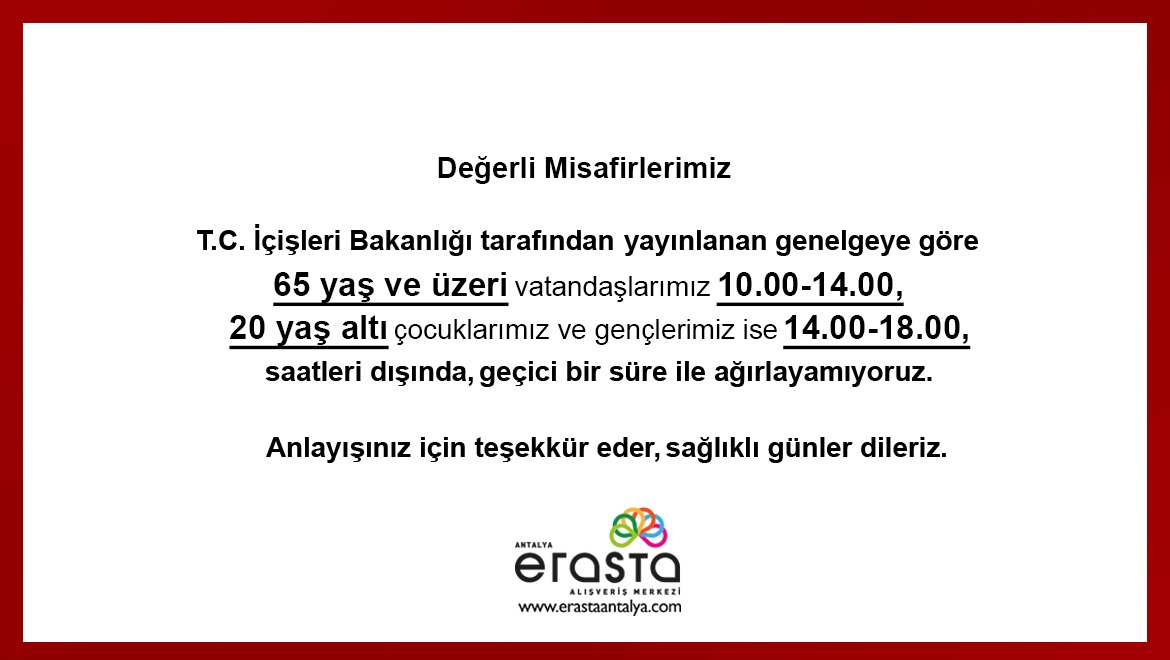 Değerli Misafirlerimiz

T.C. İçişleri Bakanlığı tarafından yayınlanan genelgeye göre
65 yaş ve üzeri vatandaşlarımız 10.00-14.00,
20 yaş altı çocuklarımız ve gençlerimiz ise 14.00-18.00,
saatleri dışında, geçici bir süre ile ağırlayamıyoruz.

Anlayışınız için teşekkür eder, sağlıklı günler dileriz.

ANTALYA
erasta
ALIŞVERİŞ MERKEZİ
www.erastaantalya.com